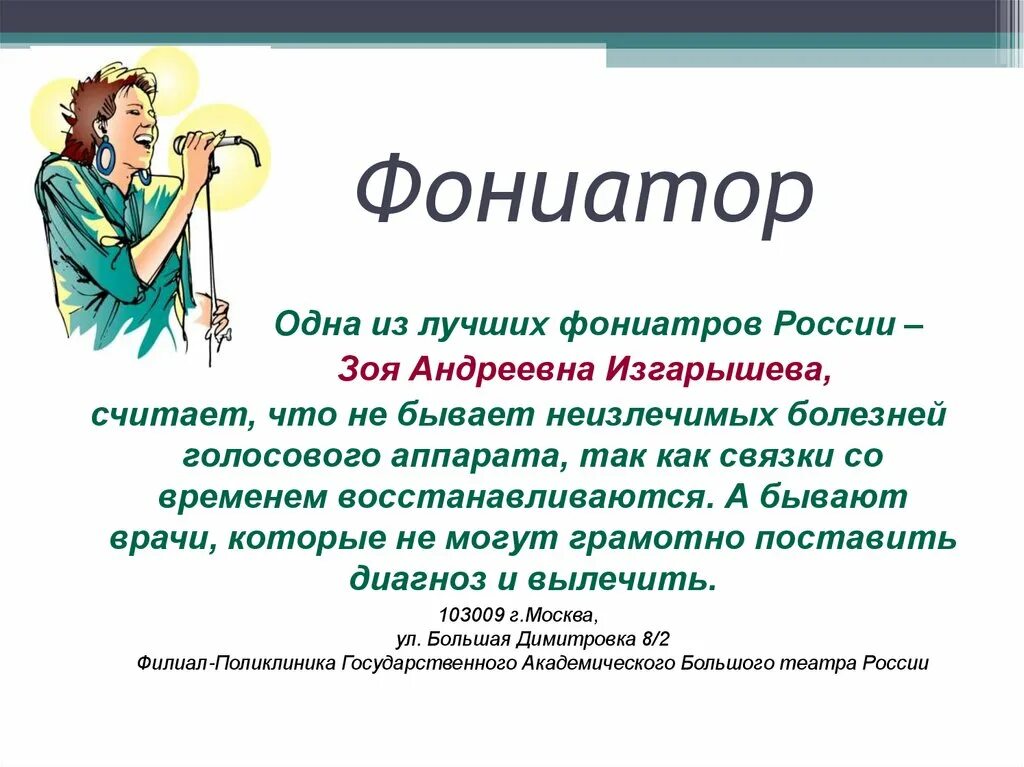 Фониатор

Одна из лучших фониатров России – Зоя Андреевна Изгарышева, считает, что не бывает неизлечимых болезней голосового аппарата, так как связки со временем восстанавливаются. А бывают врачи, которые не могут грамотно поставить диагноз и вылечить.

103009 г.Москва,
ул. Большая Димитровка 8/2
Филиал-Поликлиника Государственного Академического Большого театра России